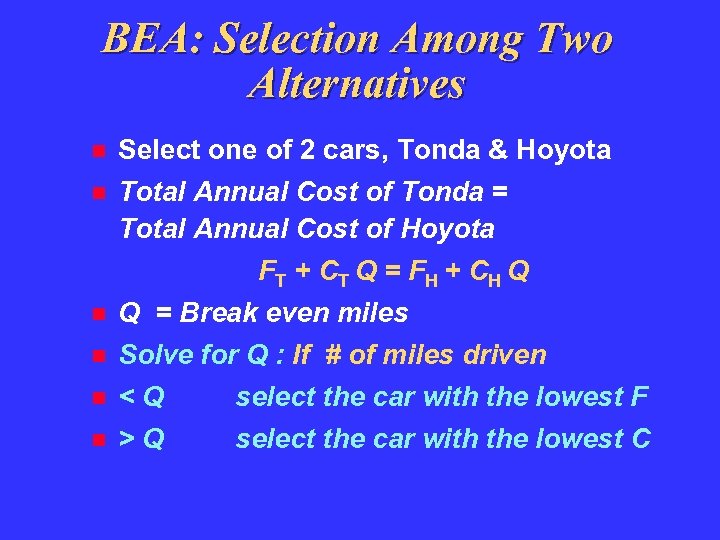 BEA: Selection Among Two Alternatives

Select one of 2 cars, Tonda & Hoyota

Total Annual Cost of Tonda = Total Annual Cost of Hoyota

$F_T + C_T Q = F_H + C_H Q$

Q = Break even miles

Solve for Q : If # of miles driven

< Q select the car with the lowest F

> Q select the car with the lowest C